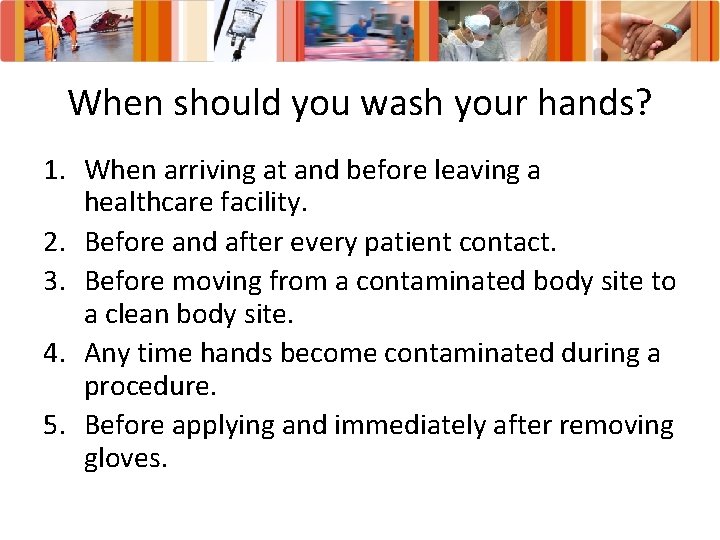 When should you wash your hands?

1. When arriving at and before leaving a healthcare facility.
2. Before and after every patient contact.
3. Before moving from a contaminated body site to a clean body site.
4. Any time hands become contaminated during a procedure.
5. Before applying and immediately after removing gloves.